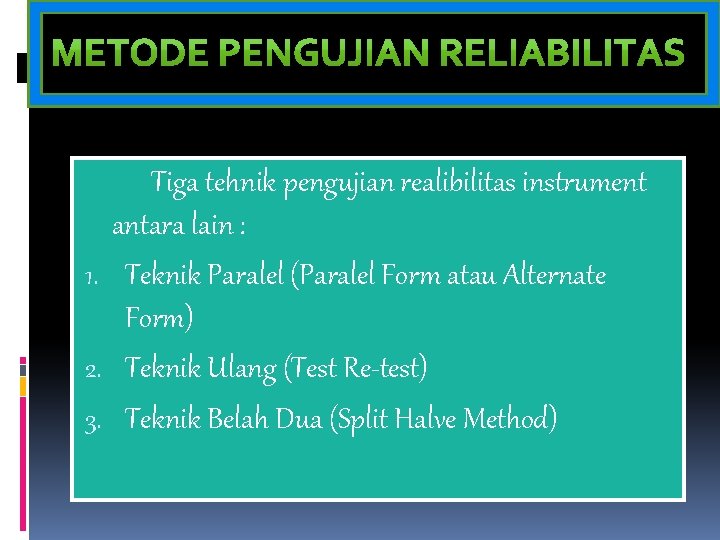 METODE PENGUJIAN RELIABILITAS

Tiga tehnik pengujian realibilitas instrument antara lain :

1. Teknik Paralel (Paralel Form atau Alternate Form)
2. Teknik Ulang (Test Re-test)
3. Teknik Belah Dua (Split Halve Method)